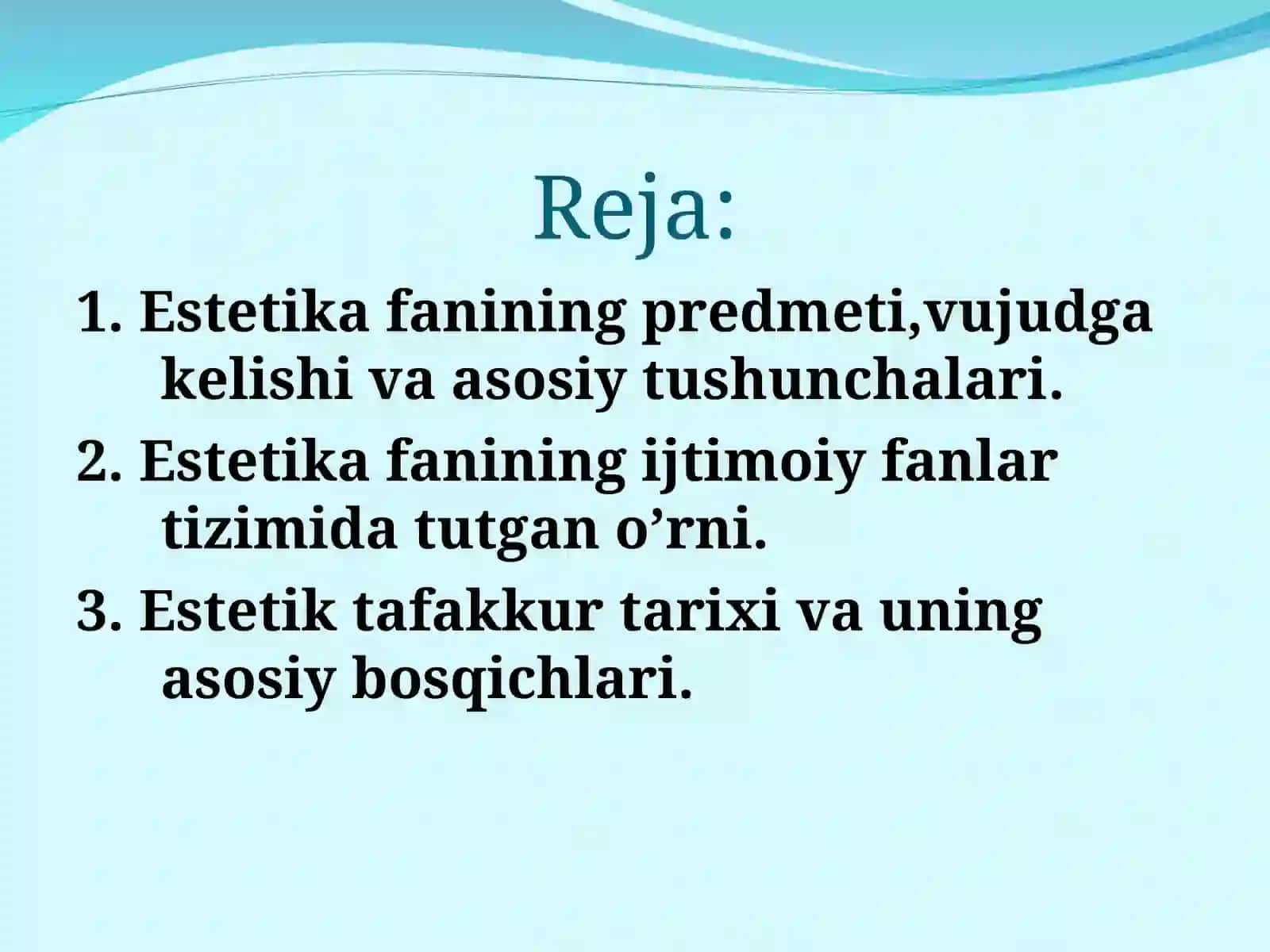 Reja:

1. Estetika fanining predmeti,vujudga kelishi va asosiy tushunchalari.

2. Estetika fanining ijtimoiy fanlar tizimida tutgan o’rni.

3. Estetik tafakkur tarixi va uning asosiy bosqichlari.